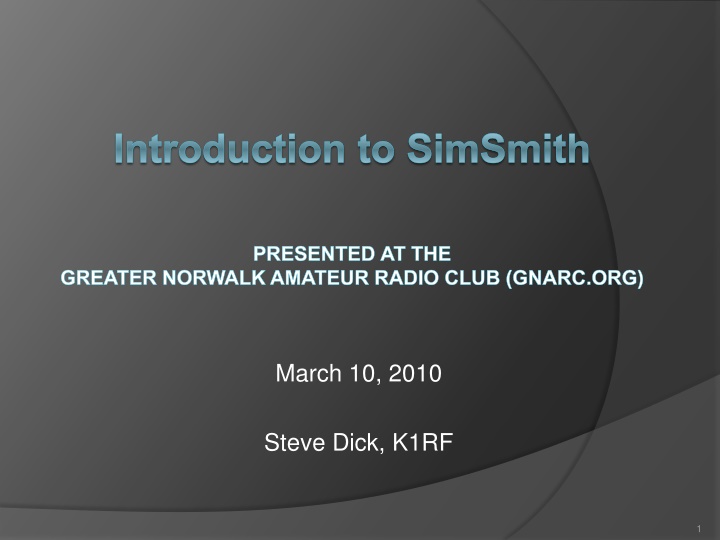 Introduction to SimSmith

PRESENTED AT THE
GREATER NORWALK AMATEUR RADIO CLUB (GNARC.ORG)

March 10, 2010

Steve Dick, K1RF

1